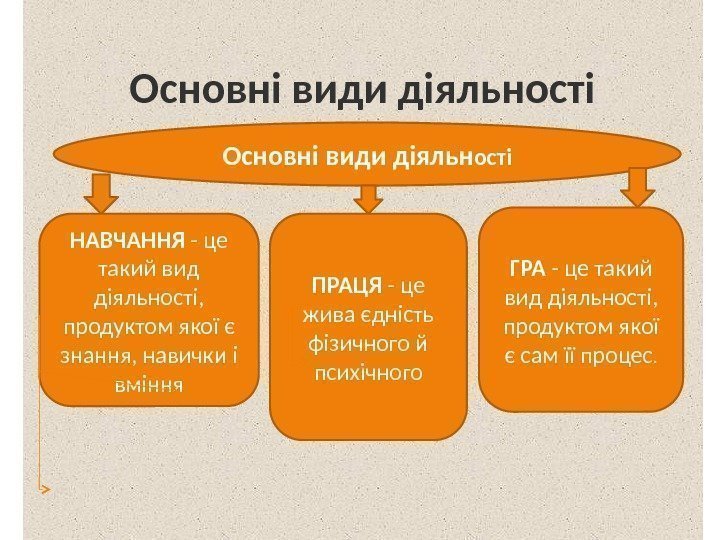 Основні види діяльності

Основні види діяльності

НАВЧАННЯ - це такий вид діяльності, продуктом якої є знання, навички і вміння

ПРАЦЯ - це жива єдність фізичного й психічного

ГРА - це такий вид діяльності, продуктом якої є сам її процес.